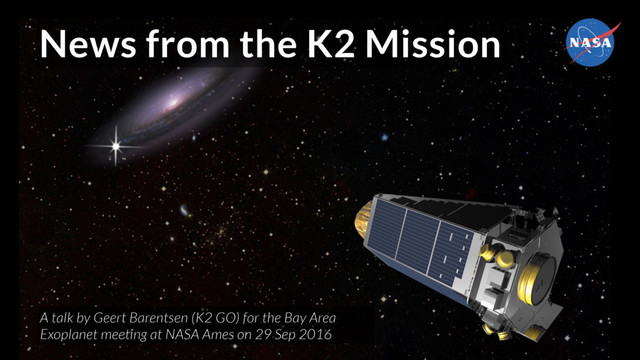 News from the K2 Mission

NASA

A talk by Geert Barentsen (K2 GO) for the Bay Area Exoplanet meeting at NASA Ames on 29 Sep 2016